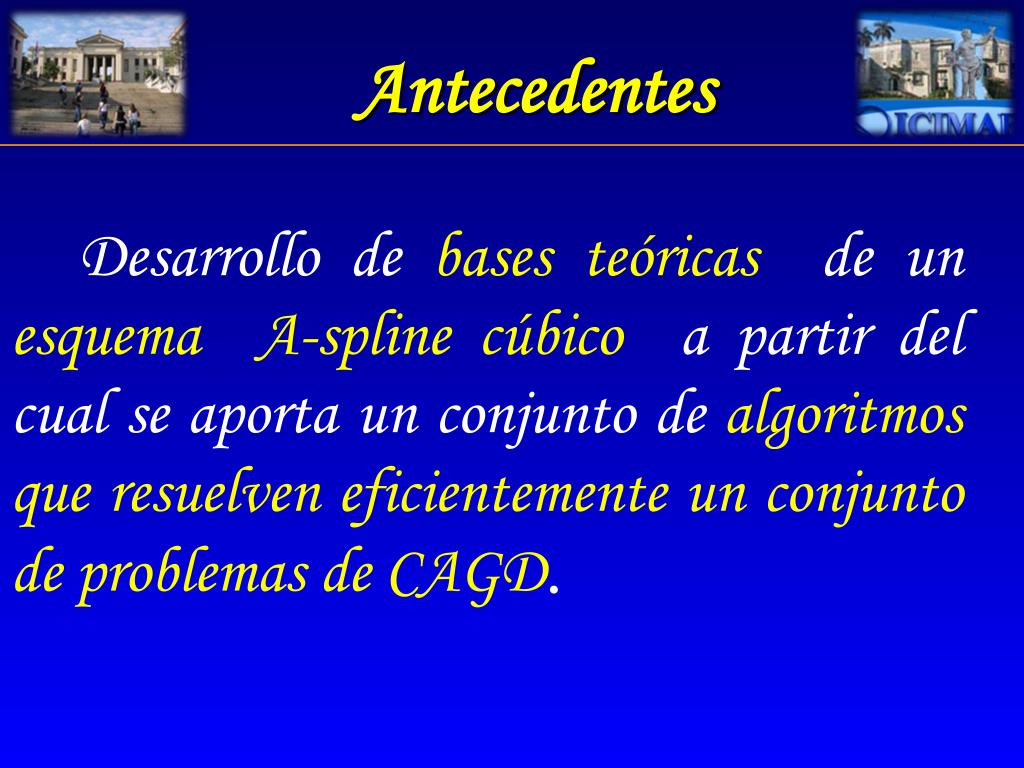 Antecedentes

ICIMAF

Desarrollo de bases teóricas de un esquema A-spline cúbico a partir del cual se aporta un conjunto de algoritmos que resuelven eficientemente un conjunto de problemas de CAGD.